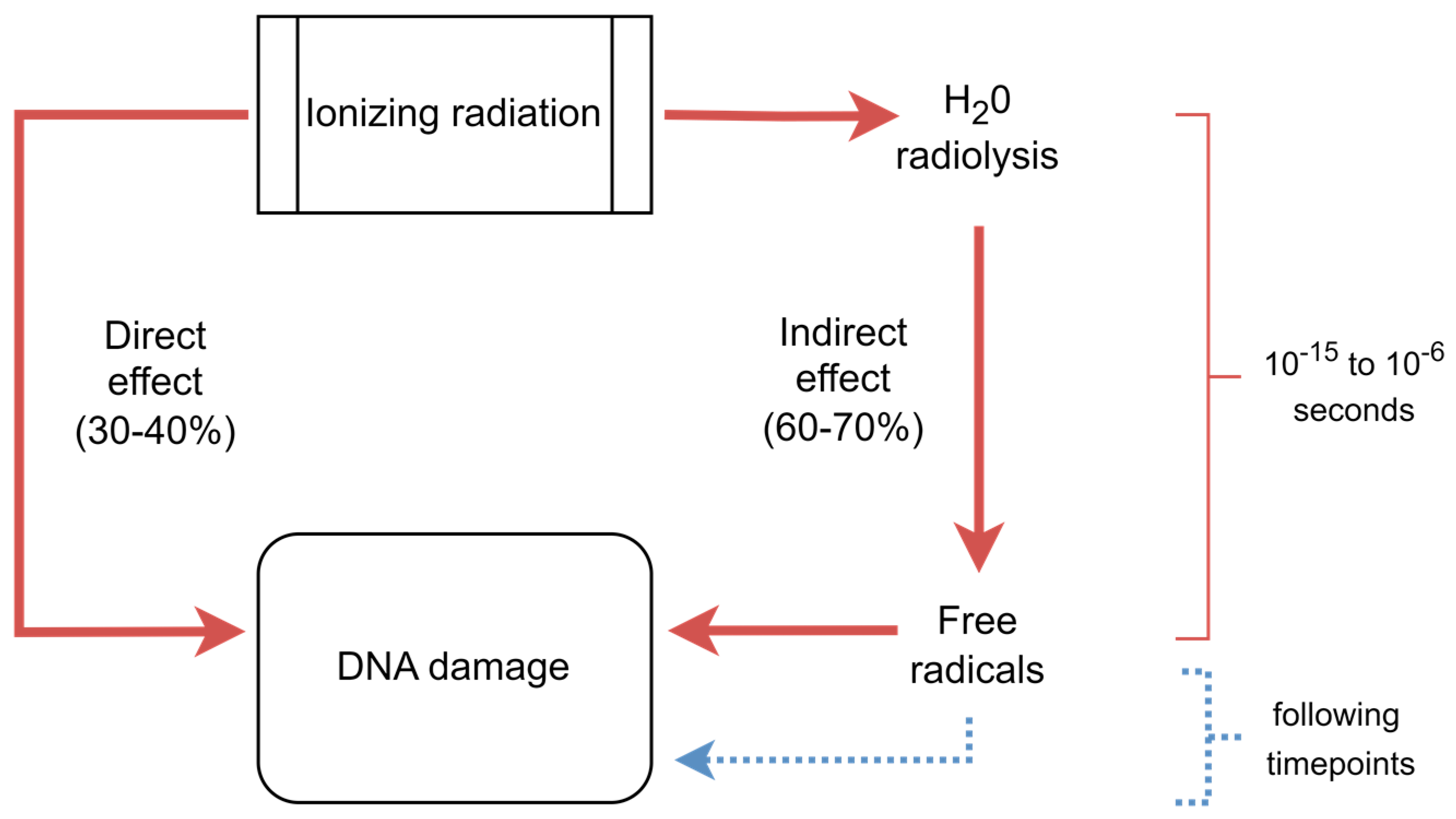 Ionizing radiation

$H_20$ radiolysis

Direct effect (30-40%)

Indirect effect (60-70%)

$10^{-15}$ to $10^{-6}$ seconds

DNA damage

Free radicals

following timepoints